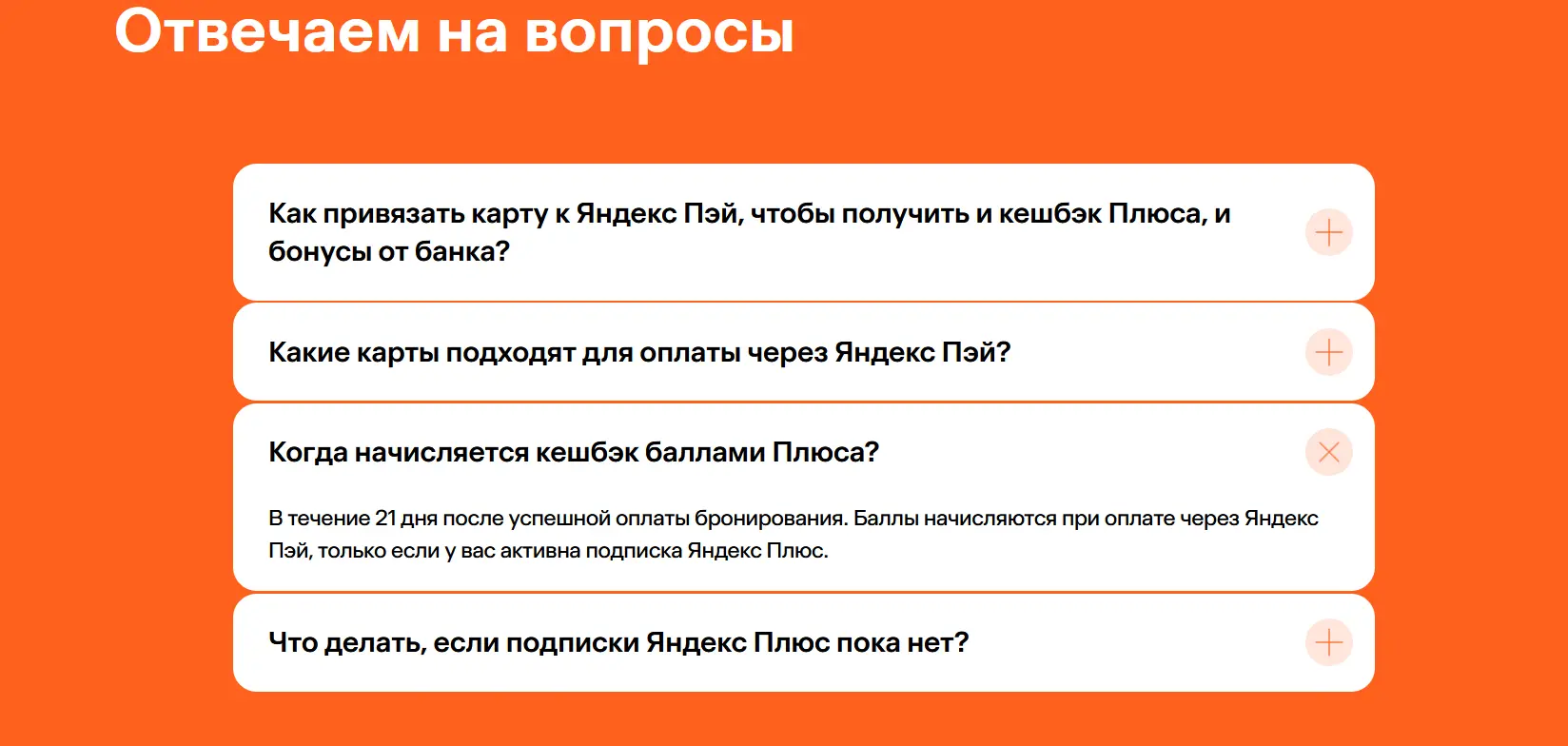 Отвечаем на вопросы

Как привязать карту к Яндекс Пэй, чтобы получить и кешбэк Плюса, и бонусы от банка?

Какие карты подходят для оплаты через Яндекс Пэй?

Когда начисляется кешбэк баллами Плюса?

В течение 21 дня после успешной оплаты бронирования. Баллы начисляются при оплате через Яндекс Пэй, только если у вас активна подписка Яндекс Плюс.

Что делать, если подписки Яндекс Плюс пока нет?